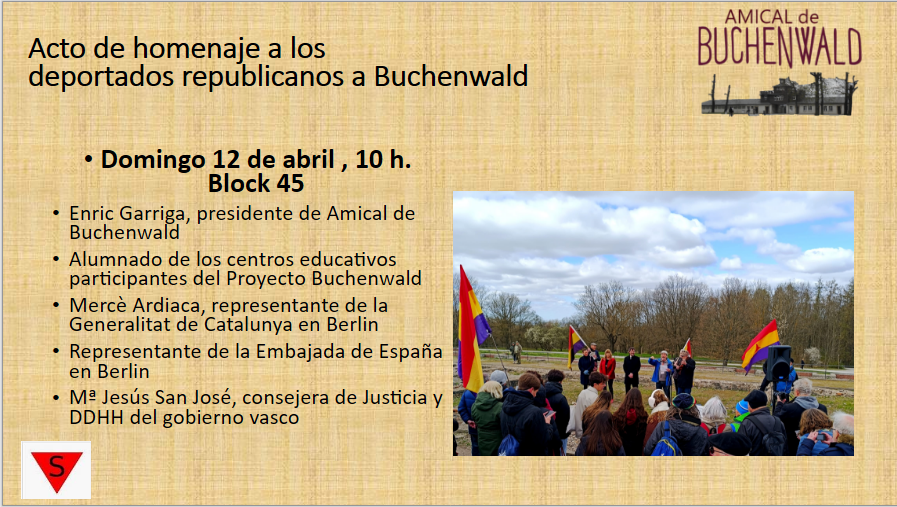 Acto de homenaje a los deportados republicanos a Buchenwald

AMICAL de
BUCHENWALD

• Domingo 12 de abril , 10 h.
Block 45

• Enric Garriga, presidente de Amical de Buchenwald
• Alumnado de los centros educativos participantes del Proyecto Buchenwald
• Mercè Ardiaca, representante de la Generalitat de Catalunya en Berlin
• Representante de la Embajada de España en Berlin
• Mª Jesús San José, consejera de Justicia y DDHH del gobierno vasco

S